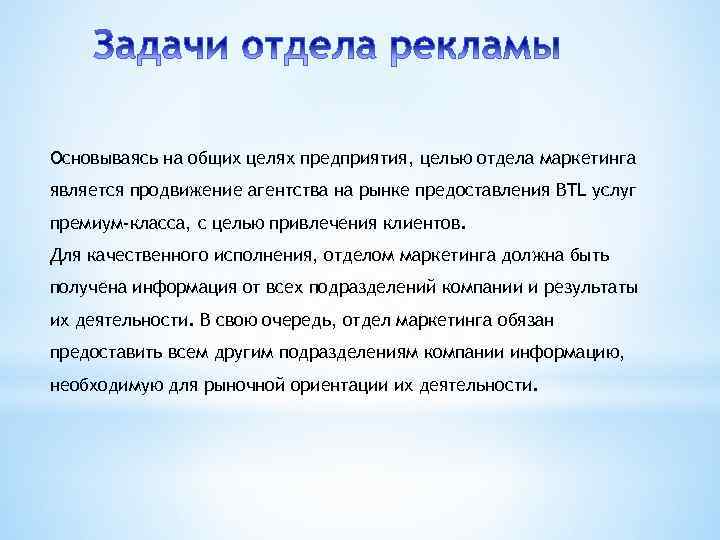 Задачи отдела рекламы

Основываясь на общих целях предприятия, целью отдела маркетинга является продвижение агентства на рынке предоставления BTL услуг премиум-класса, с целью привлечения клиентов.
Для качественного исполнения, отделом маркетинга должна быть получена информация от всех подразделений компании и результаты их деятельности. В свою очередь, отдел маркетинга обязан предоставить всем другим подразделениям компании информацию, необходимую для рыночной ориентации их деятельности.